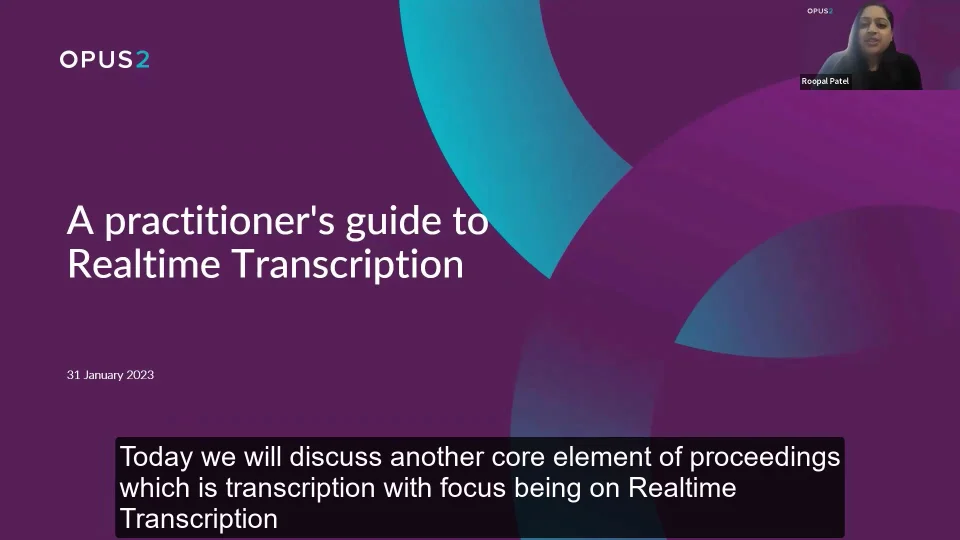 OPUS2

OPUS2

Roopal Patel

A practitioner's guide to Realtime Transcription

31 January 2023

Today we will discuss another core element of proceedings which is transcription with focus being on Realtime Transcription